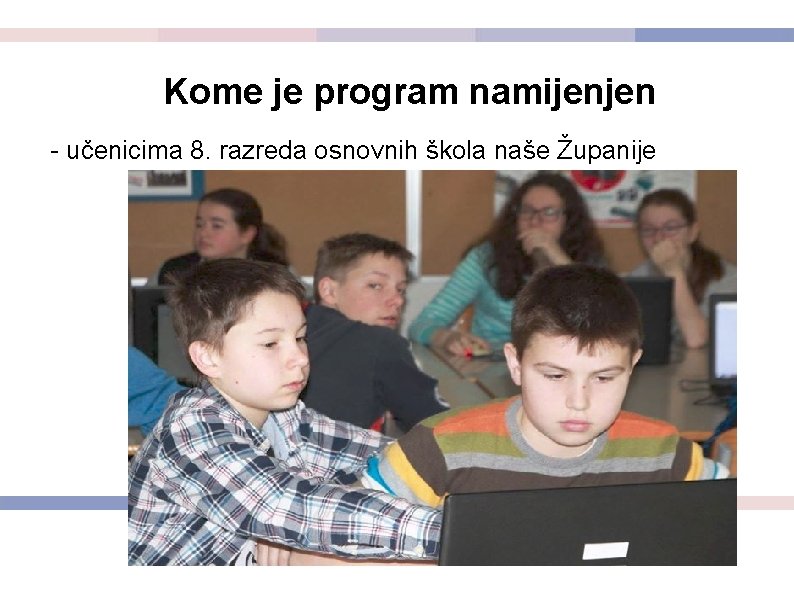 Kome je program namijenjen

- učenicima 8. razreda osnovnih škola naše Županije